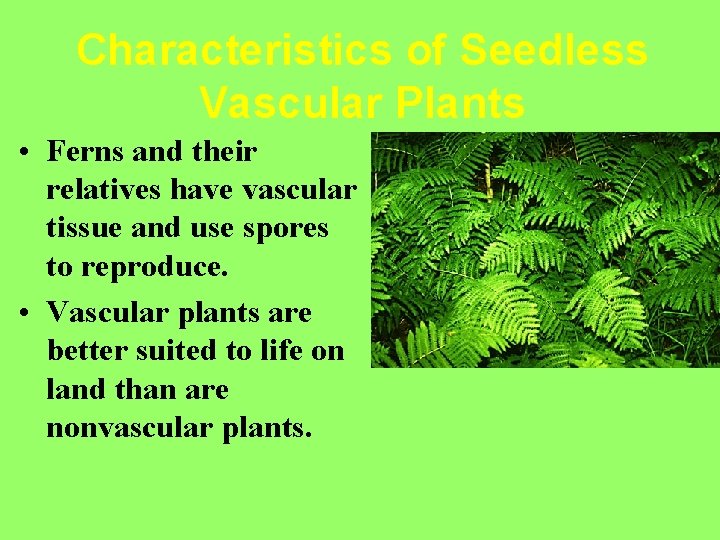 Characteristics of Seedless Vascular Plants

• Ferns and their relatives have vascular tissue and use spores to reproduce.

• Vascular plants are better suited to life on land than are nonvascular plants.